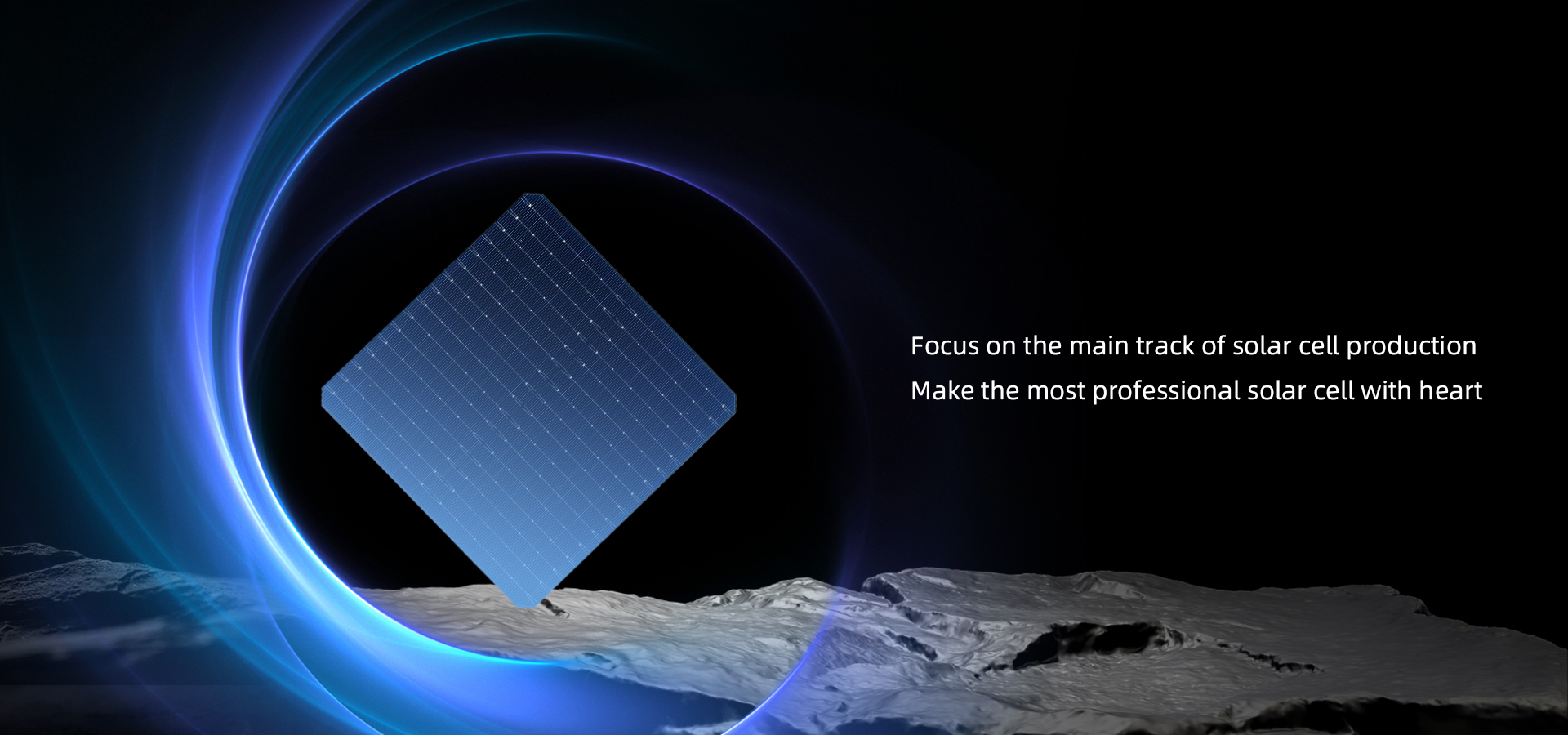 Focus on the main track of solar cell production
Make the most professional solar cell with heart